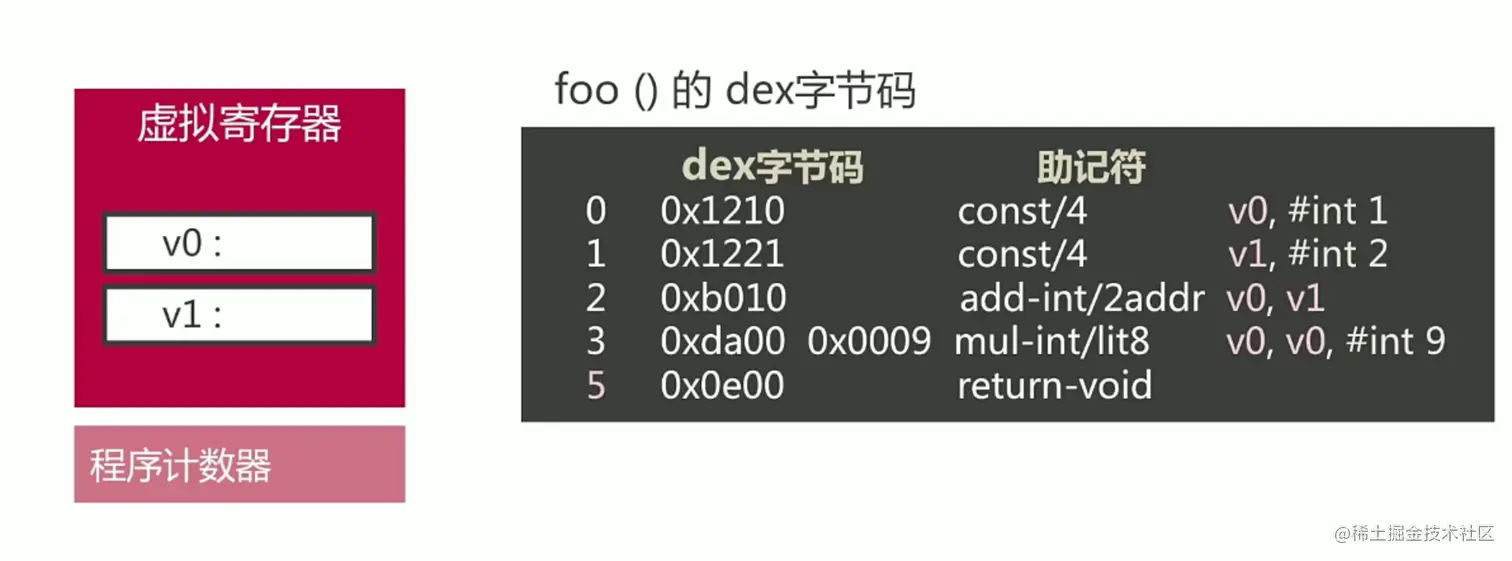 虚拟寄存器

v0 :

v1 :

程序计数器

foo () 的 dex字节码

| | dex字节码 | 助记符 | |
|---|---|---|---|
| 0 | 0x1210 | const/4 | v0, #int 1 |
| 1 | 0x1221 | const/4 | v1, #int 2 |
| 2 | 0xb010 | add-int/2addr | v0, v1 |
| 3 | 0xda00 0x0009 | mul-int/lit8 | v0, v0, #int 9 |
| 5 | 0x0e00 | return-void | |

@稀土掘金技术社区